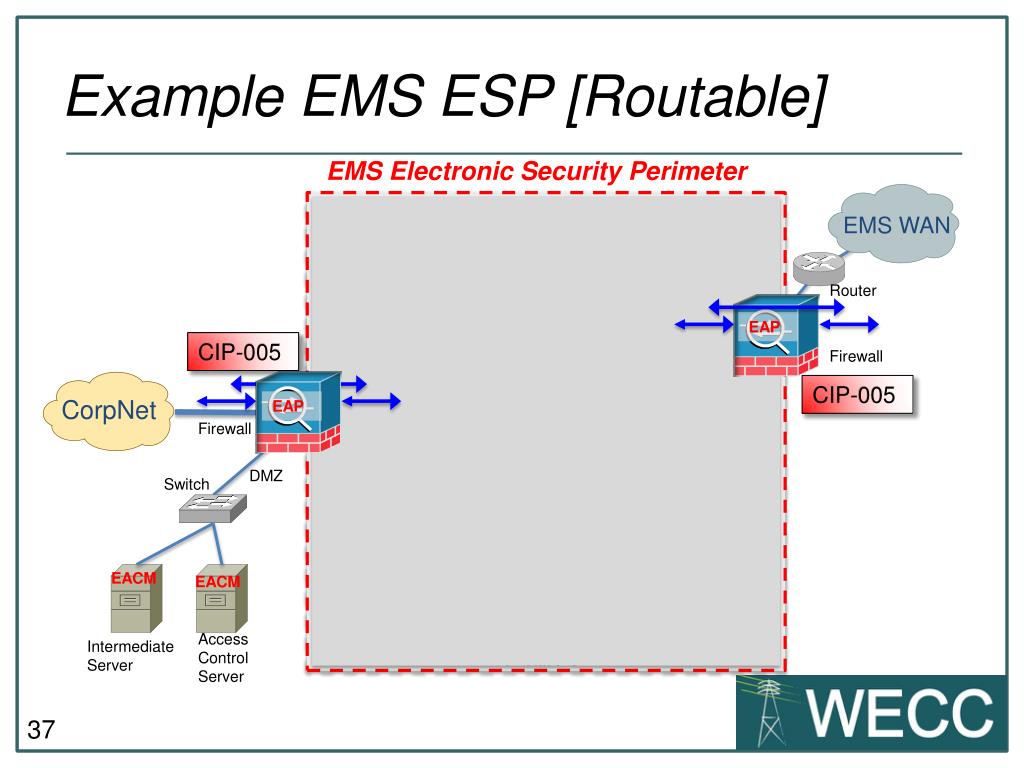 Example EMS ESP [Routable]

EMS Electronic Security Perimeter

EMS WAN

Router

EAP

Firewall

CIP-005

CIP-005

CorpNet

EAP

Firewall

DMZ

Switch

EACM

EACM

Intermediate Server

Access Control Server

37

WECC